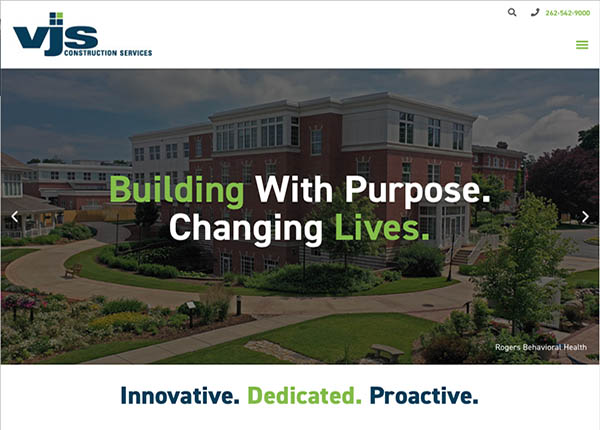 vjs
CONSTRUCTION SERVICES

262-542-9000

Building With Purpose.
Changing Lives.

Rogers Behavioral Health

Innovative. Dedicated. Proactive.